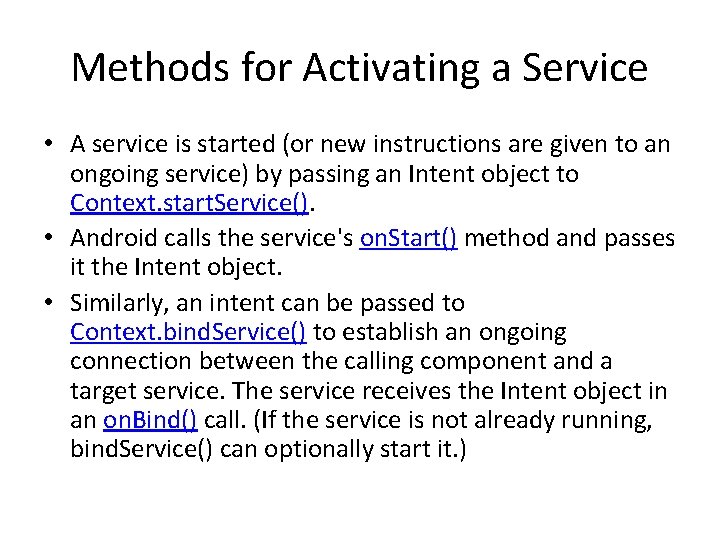 Methods for Activating a Service

• A service is started (or new instructions are given to an ongoing service) by passing an Intent object to Context.startService().

• Android calls the service's onStart() method and passes it the Intent object.

• Similarly, an intent can be passed to Context.bindService() to establish an ongoing connection between the calling component and a target service. The service receives the Intent object in an onBind() call. (If the service is not already running, bindService() can optionally start it.)